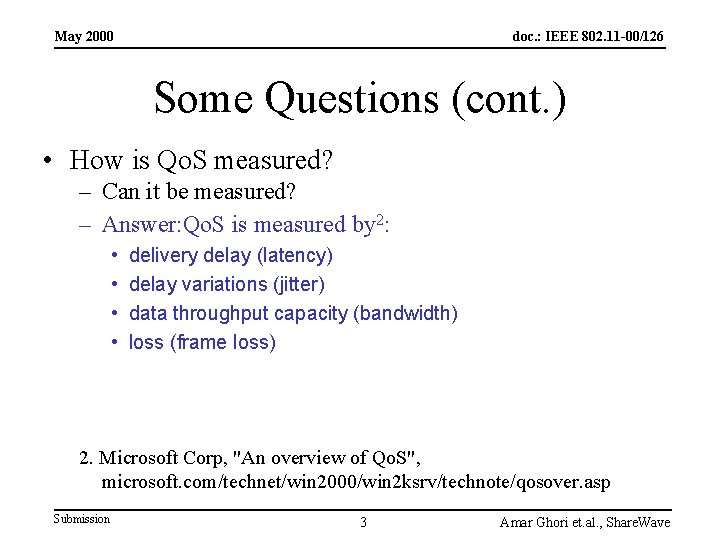 May 2000

doc.: IEEE 802.11-00/126

Some Questions (cont.)

• How is QoS measured?
– Can it be measured?
– Answer:QoS is measured by$^2$:
• delivery delay (latency)
• delay variations (jitter)
• data throughput capacity (bandwidth)
• loss (frame loss)

2. Microsoft Corp, "An overview of QoS", microsoft.com/technet/win2000/win2ksrv/technote/qosover.asp

Submission

3

Amar Ghori et.al., ShareWave